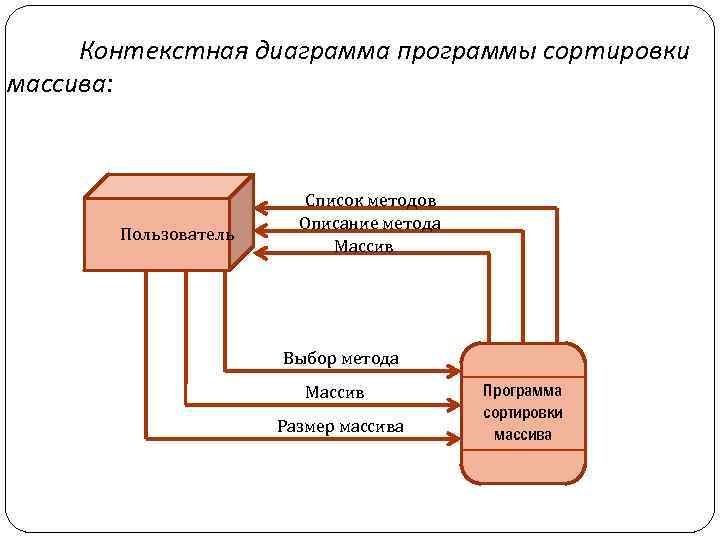 Контекстная диаграмма программы сортировки массива:

Пользователь

Список методов

Описание метода

Массив

Выбор метода

Массив

Размер массива

Программа сортировки массива